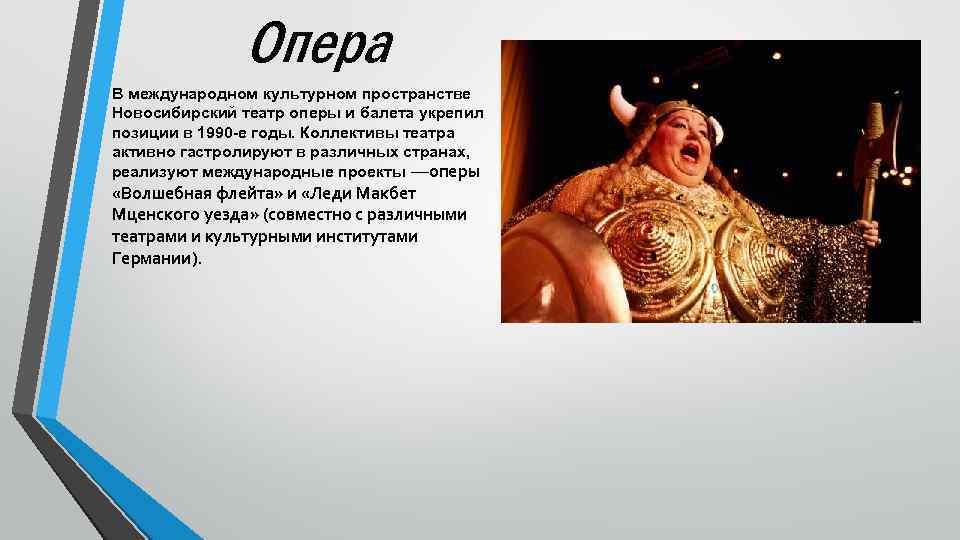 Опера

В международном культурном пространстве Новосибирский театр оперы и балета укрепил позиции в 1990-е годы. Коллективы театра активно гастролируют в различных странах, реализуют международные проекты —оперы «Волшебная флейта» и «Леди Макбет Мценского уезда» (совместно с различными театрами и культурными институтами Германии).